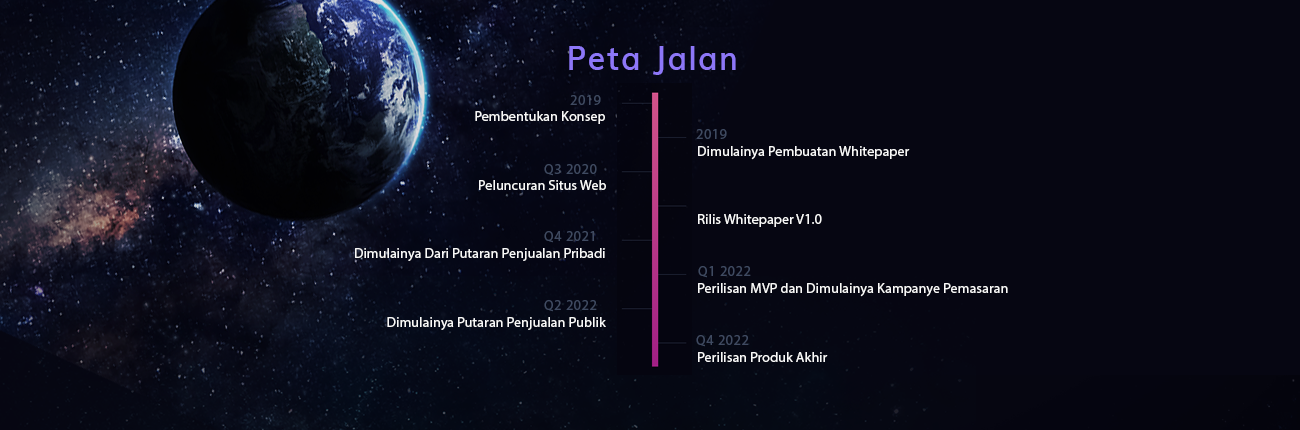 Peta Jalan

2019
Pembentukan Konsep

2019
Dimulainya Pembuatan Whitepaper

Q3 2020
Peluncuran Situs Web

Rilis Whitepaper V1.0

Q4 2021
Dimulainya Dari Putaran Penjualan Pribadi

Q1 2022
Perilisan MVP dan Dimulainya Kampanye Pemasaran

Q2 2022
Dimulainya Putaran Penjualan Publik

Q4 2022
Perilisan Produk Akhir